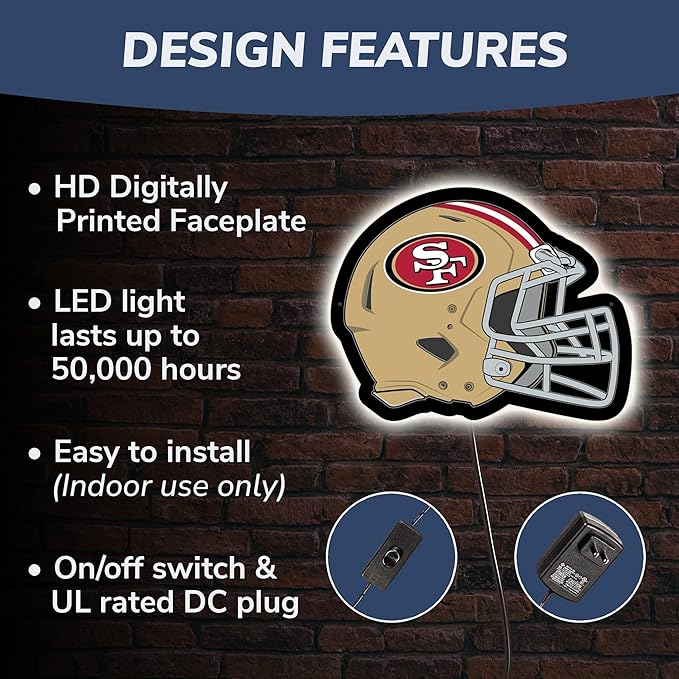 DESIGN FEATURES

• HD Digitally Printed Faceplate

• LED light lasts up to 50,000 hours

• Easy to install (Indoor use only)

• On/off switch & UL rated DC plug

SF